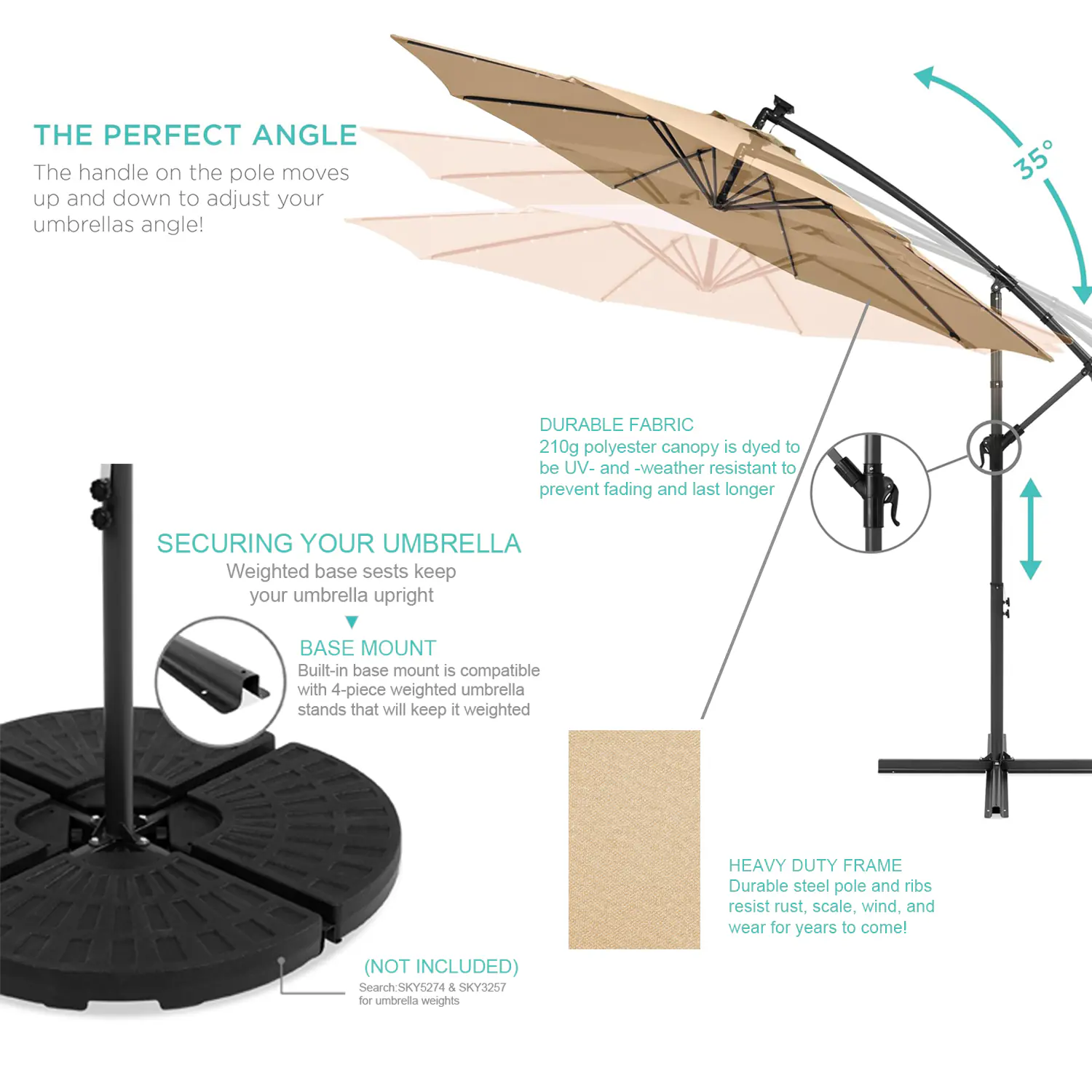 THE PERFECT ANGLE
The handle on the pole moves up and down to adjust your umbrellas angle!

35°

DURABLE FABRIC
210g polyester canopy is dyed to be UV- and -weather resistant to prevent fading and last longer

SECURING YOUR UMBRELLA
Weighted base sests keep your umbrella upright

BASE MOUNT
Built-in base mount is compatible with 4-piece weighted umbrella stands that will keep it weighted

HEAVY DUTY FRAME
Durable steel pole and ribs resist rust, scale, wind, and wear for years to come!

(NOT INCLUDED)
Search:SKY5274 & SKY3257 for umbrella weights